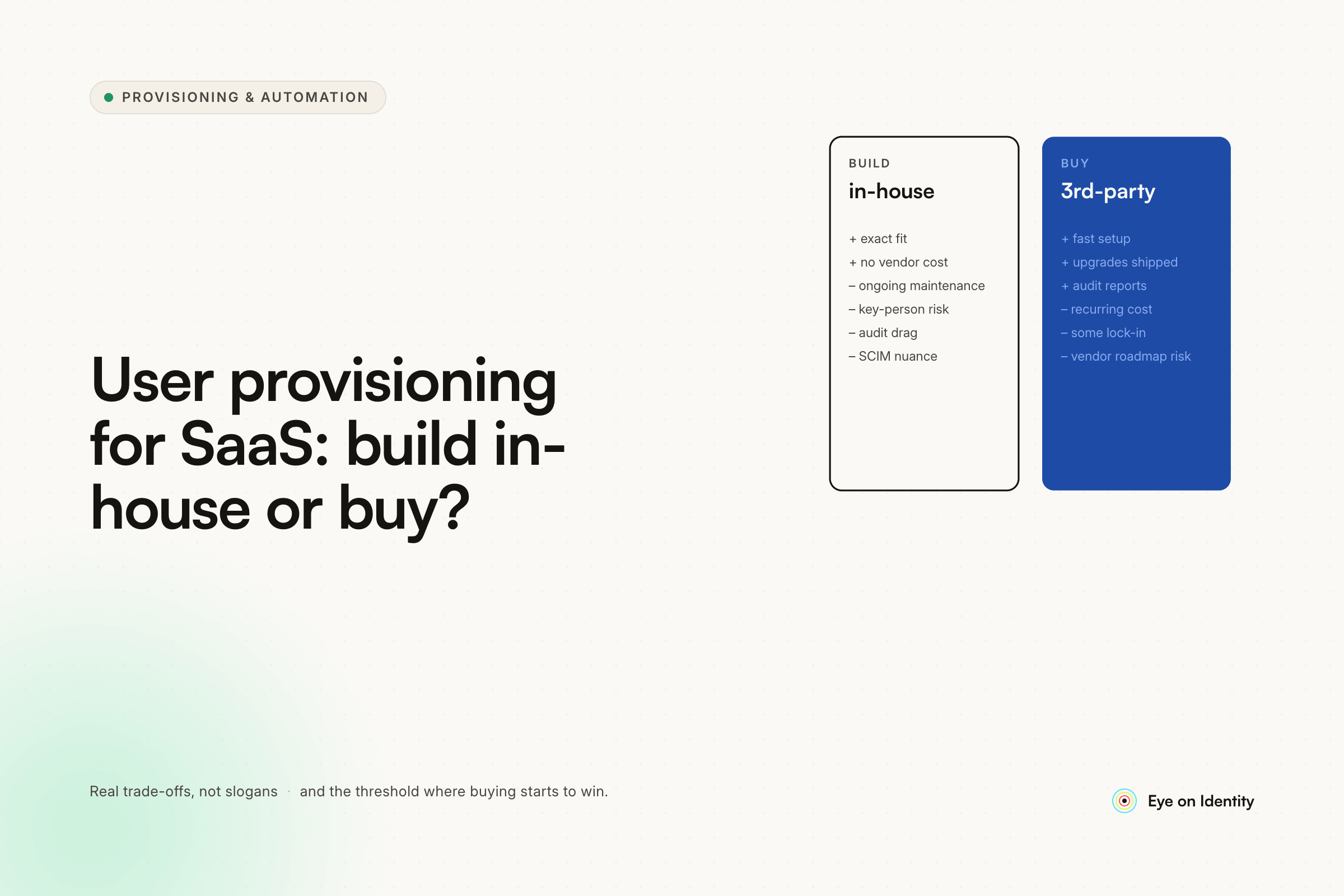 PROVISIONING & AUTOMATION

User provisioning for SaaS: build in-house or buy?

BUILD
in-house

+ exact fit
+ no vendor cost
– ongoing maintenance
– key-person risk
– audit drag
– SCIM nuance

BUY
3rd-party

+ fast setup
+ upgrades shipped
+ audit reports
– recurring cost
– some lock-in
– vendor roadmap risk

Real trade-offs, not slogans · and the threshold where buying starts to win.

Eye on Identity